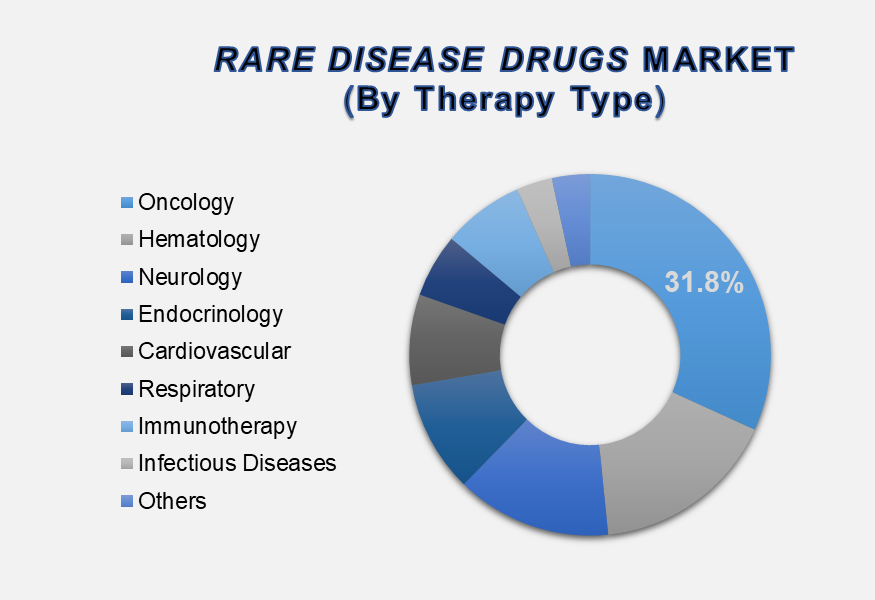 RARE DISEASE DRUGS MARKET
(By Therapy Type)

Oncology
Hematology
Neurology
Endocrinology
Cardiovascular
Respiratory
Immunotherapy
Infectious Diseases
Others

31.8%